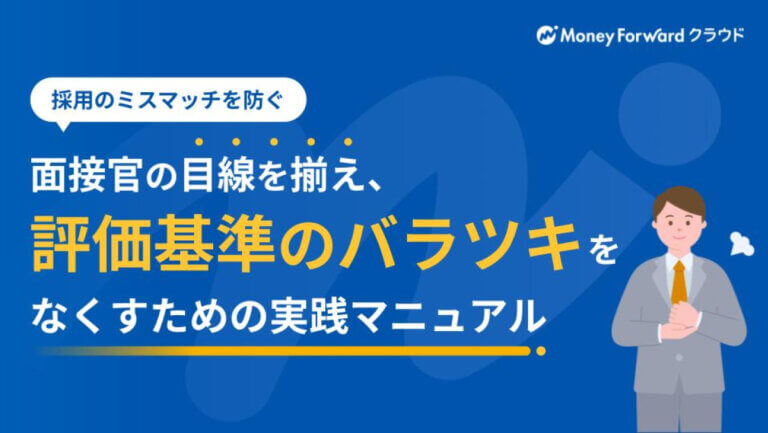 Money Forward クラウド

採用のミスマッチを防ぐ

面接官の目線を揃え、
評価基準のバラツキを
なくすための実践マニュアル